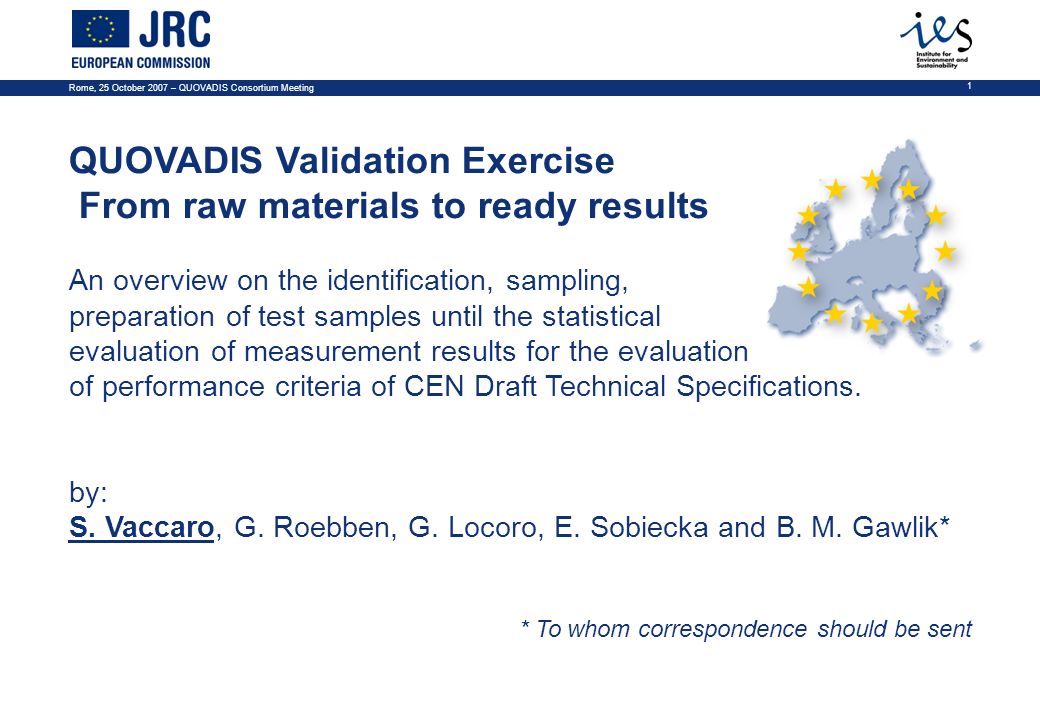 JRC
EUROPEAN COMMISSION

ies
Institute for Environment and Sustainability

Rome, 25 October 2007 – QUOVADIS Consortium Meeting

1

QUOVADIS Validation Exercise
From raw materials to ready results

An overview on the identification, sampling, preparation of test samples until the statistical evaluation of measurement results for the evaluation of performance criteria of CEN Draft Technical Specifications.

by:
S. Vaccaro, G. Roebben, G. Locoro, E. Sobiecka and B. M. Gawlik*

* To whom correspondence should be sent